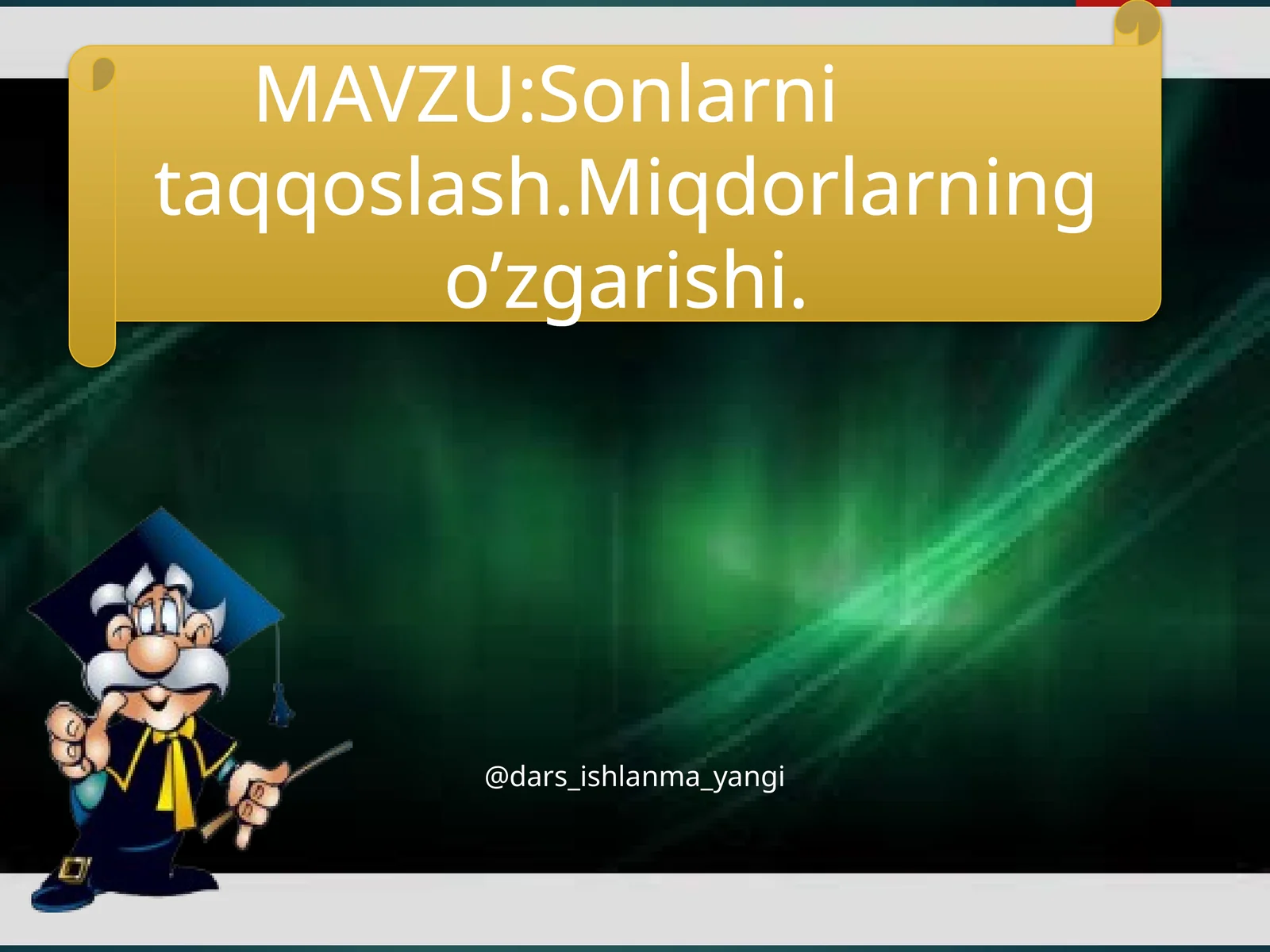 MAVZU:Sonlarni taqqoslash.Miqdorlarning o’zgarishi.

@dars_ishlanma_yangi